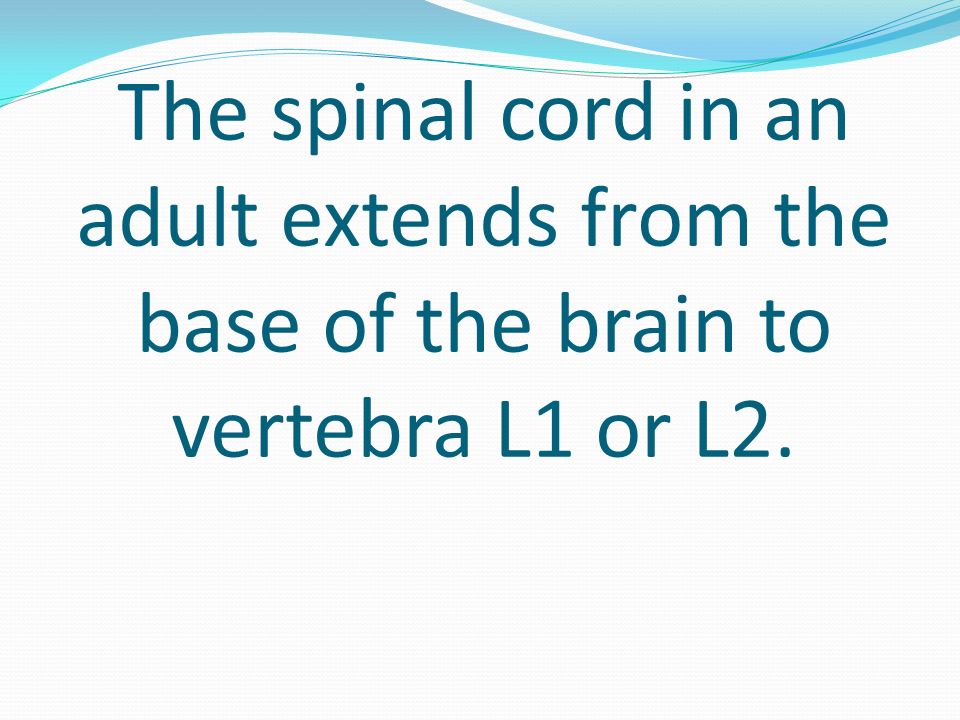 The spinal cord in an adult extends from the base of the brain to vertebra L1 or L2.